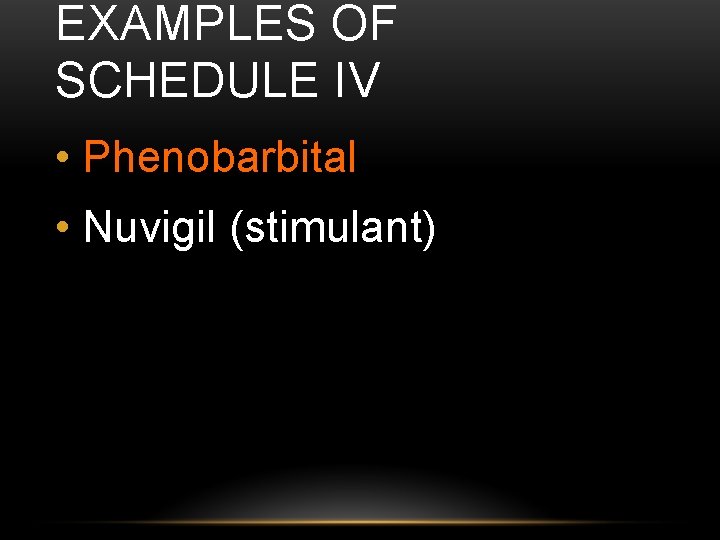 EXAMPLES OF SCHEDULE IV

• Phenobarbital
• Nuvigil (stimulant)